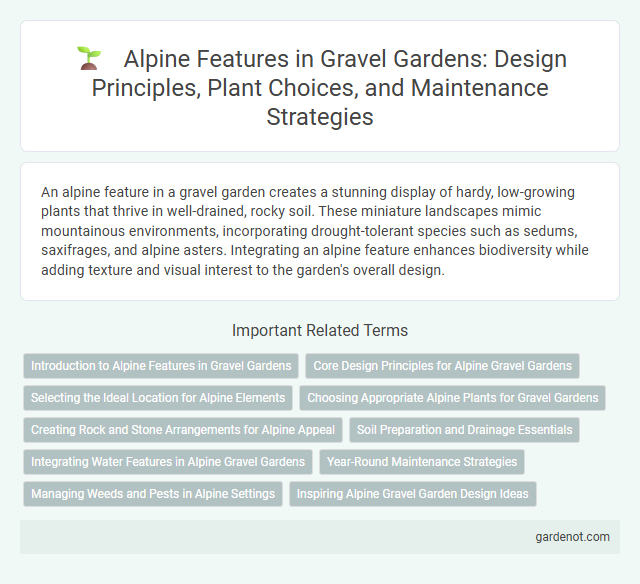 Alpine Features in Gravel Gardens: Design Principles, Plant Choices, and Maintenance Strategies

An alpine feature in a gravel garden creates a stunning display of hardy, low-growing plants that thrive in well-drained, rocky soil. These miniature landscapes mimic mountainous environments, incorporating drought-tolerant species such as sedums, saxifrages, and alpine asters. Integrating an alpine feature enhances biodiversity while adding texture and visual interest to the garden's overall design.

Important Related Terms

Introduction to Alpine Features in Gravel Gardens

Core Design Principles for Alpine Gravel Gardens

Selecting the Ideal Location for Alpine Elements

Choosing Appropriate Alpine Plants for Gravel Gardens

Creating Rock and Stone Arrangements for Alpine Appeal

Soil Preparation and Drainage Essentials

Integrating Water Features in Alpine Gravel Gardens

Year-Round Maintenance Strategies

Managing Weeds and Pests in Alpine Settings

Inspiring Alpine Gravel Garden Design Ideas

gardenot.com